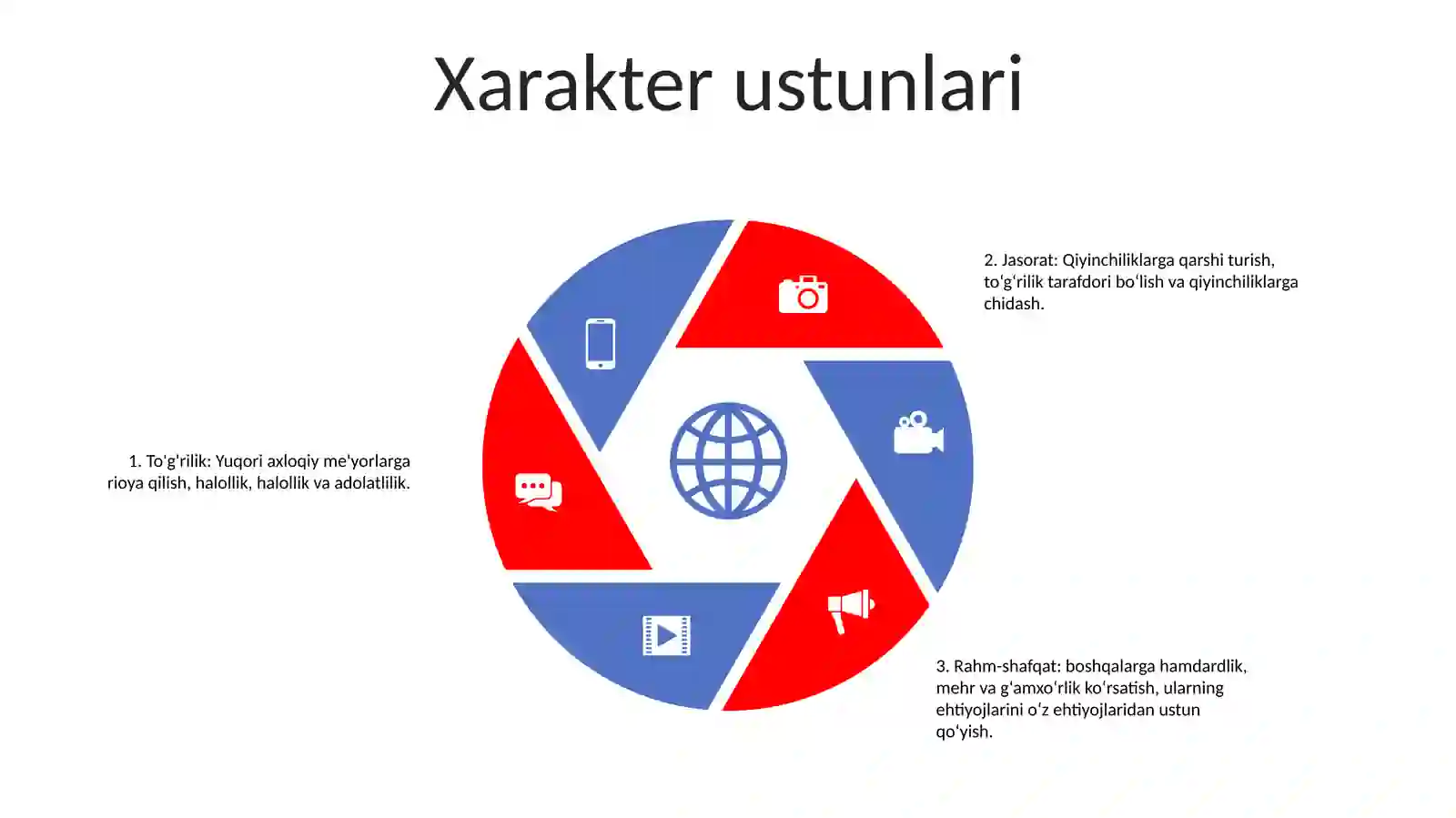 Xarakter ustunlari

1. To'g'rilik: Yuqori axloqiy me'yorlarga rioya qilish, halollik, halollik va adolatlilik.

2. Jasorat: Qiyinchiliklarga qarshi turish, toʻgʻrilik tarafdori boʻlish va qiyinchiliklarga chidash.

3. Rahm-shafqat: boshqalarga hamdardlik, mehr va gʻamxoʻrlik koʻrsatish, ularning ehtiyojlarini oʻz ehtiyojlaridan ustun qoʻyish.